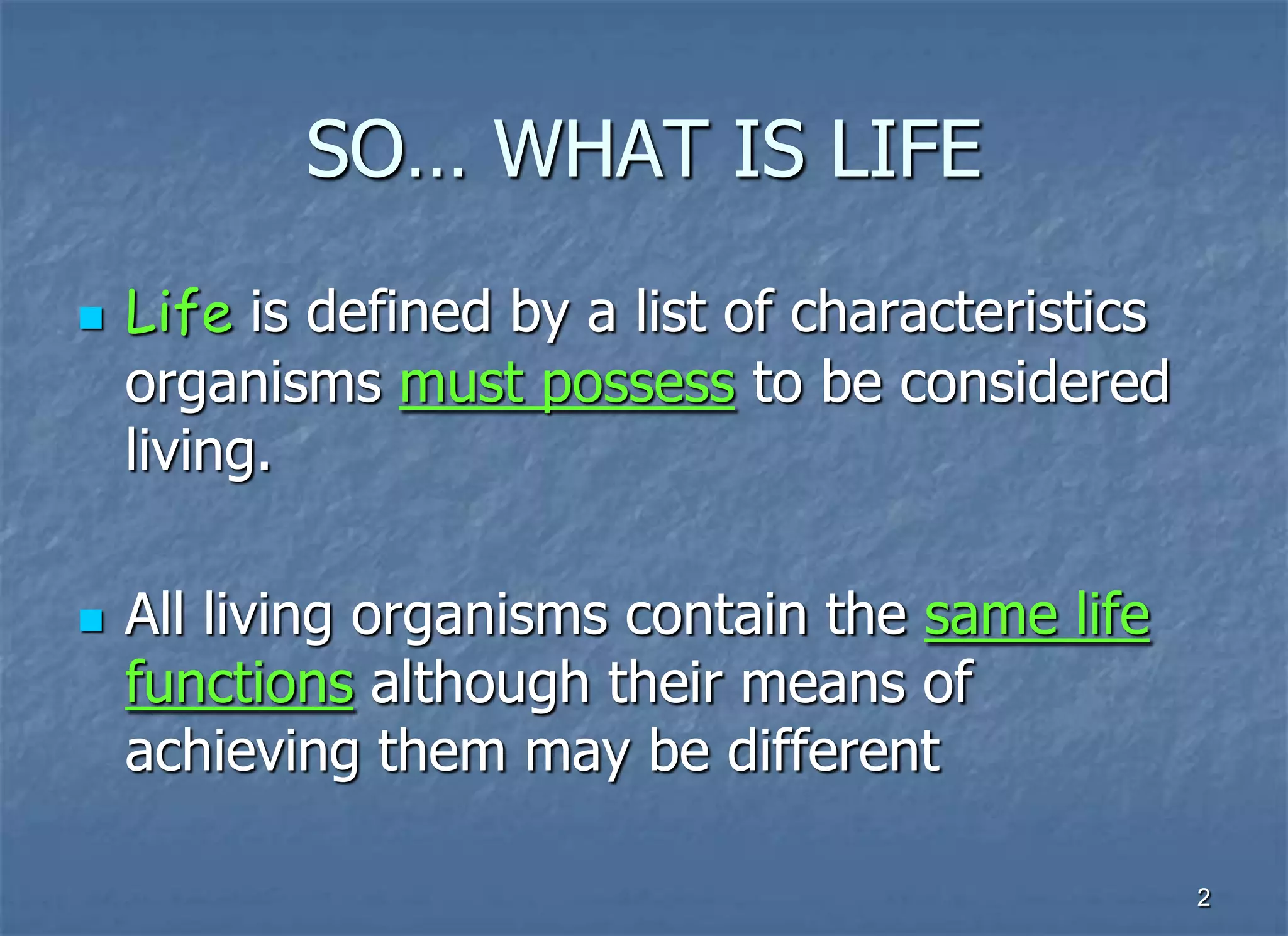 SO… WHAT IS LIFE

Life is defined by a list of characteristics organisms must possess to be considered living.

All living organisms contain the same life functions although their means of achieving them may be different

2